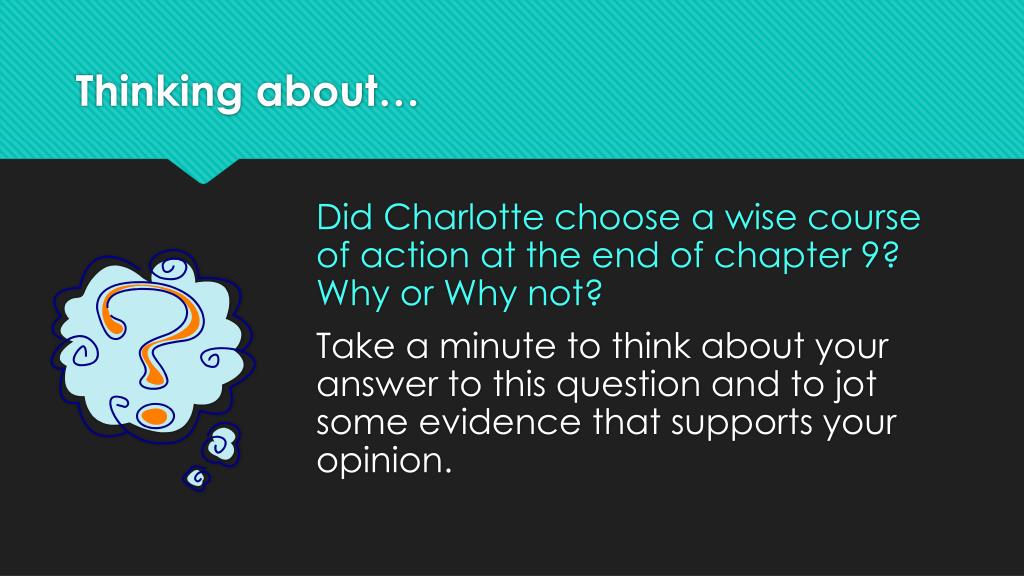 Thinking about…

Did Charlotte choose a wise course of action at the end of chapter 9? Why or Why not?

Take a minute to think about your answer to this question and to jot some evidence that supports your opinion.